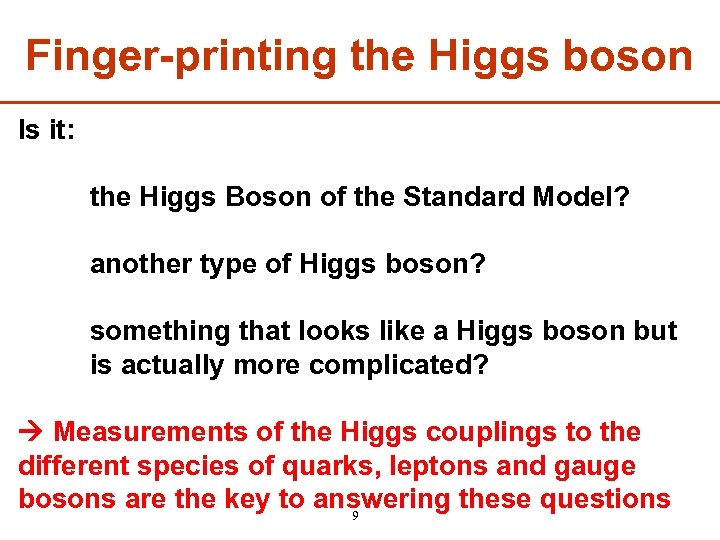 Finger-printing the Higgs boson

Is it:

the Higgs Boson of the Standard Model?

another type of Higgs boson?

something that looks like a Higgs boson but is actually more complicated?

→ Measurements of the Higgs couplings to the different species of quarks, leptons and gauge bosons are the key to answering these questions

9